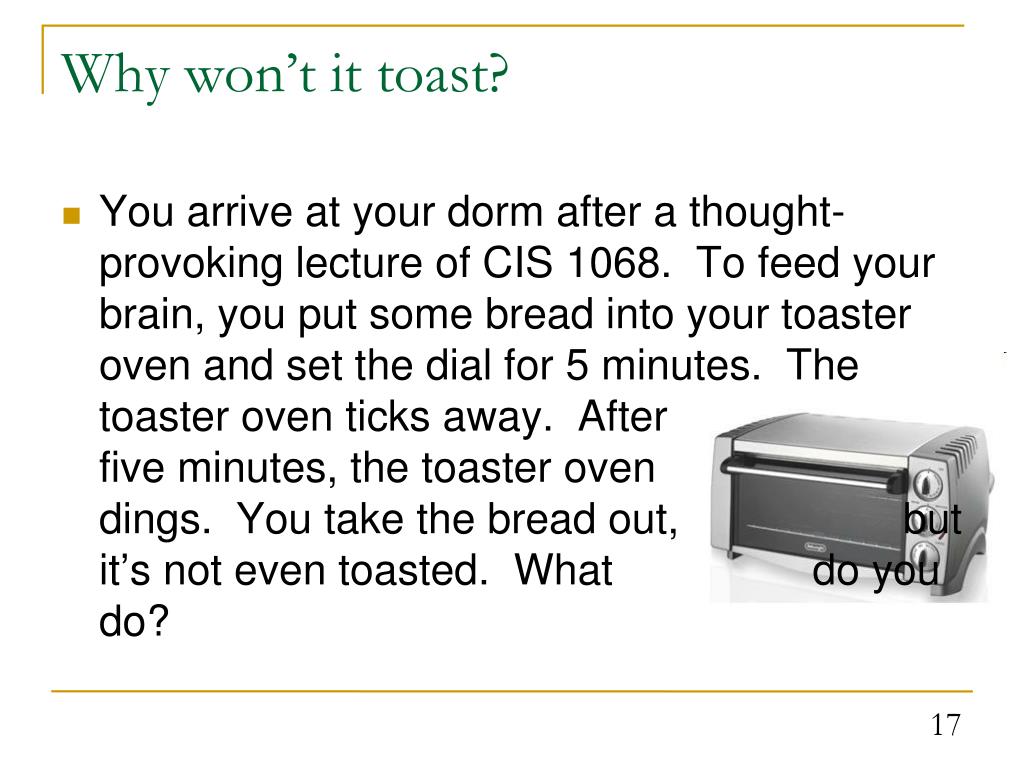 Why won't it toast?

You arrive at your dorm after a thought-provoking lecture of CIS 1068. To feed your brain, you put some bread into your toaster oven and set the dial for 5 minutes. The toaster oven ticks away. After five minutes, the toaster oven dings. You take the bread out, but it's not even toasted. What do you do?

17